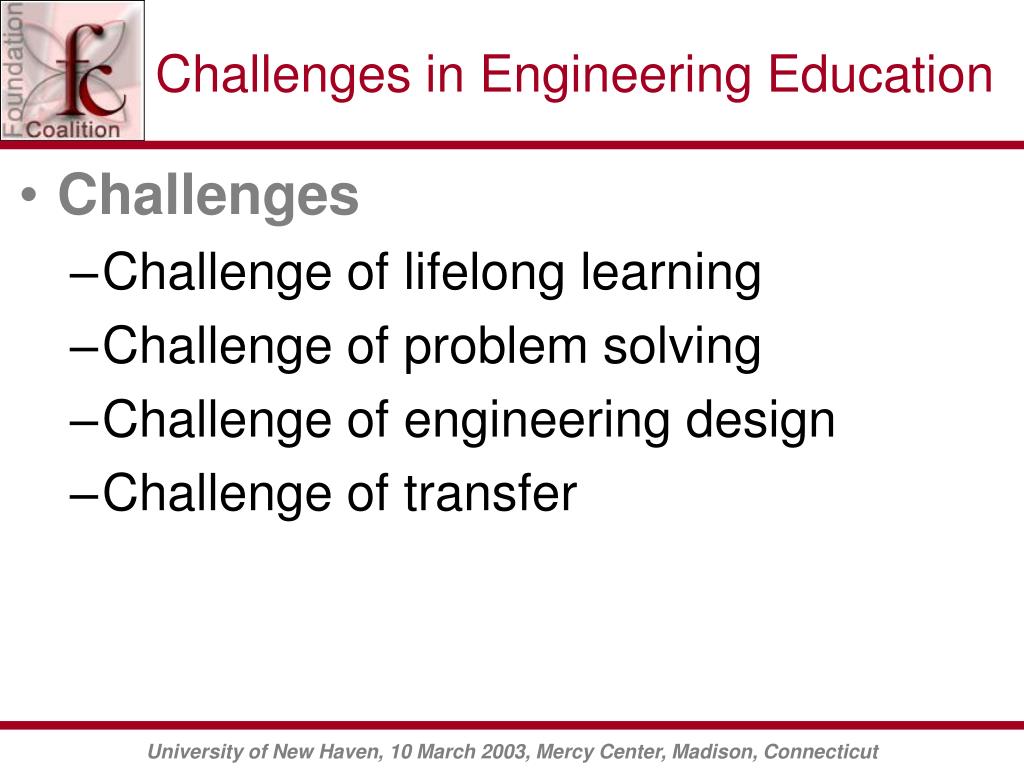 Foundation
fc
Coalition

Challenges in Engineering Education

• Challenges
–Challenge of lifelong learning
–Challenge of problem solving
–Challenge of engineering design
–Challenge of transfer

University of New Haven, 10 March 2003, Mercy Center, Madison, Connecticut